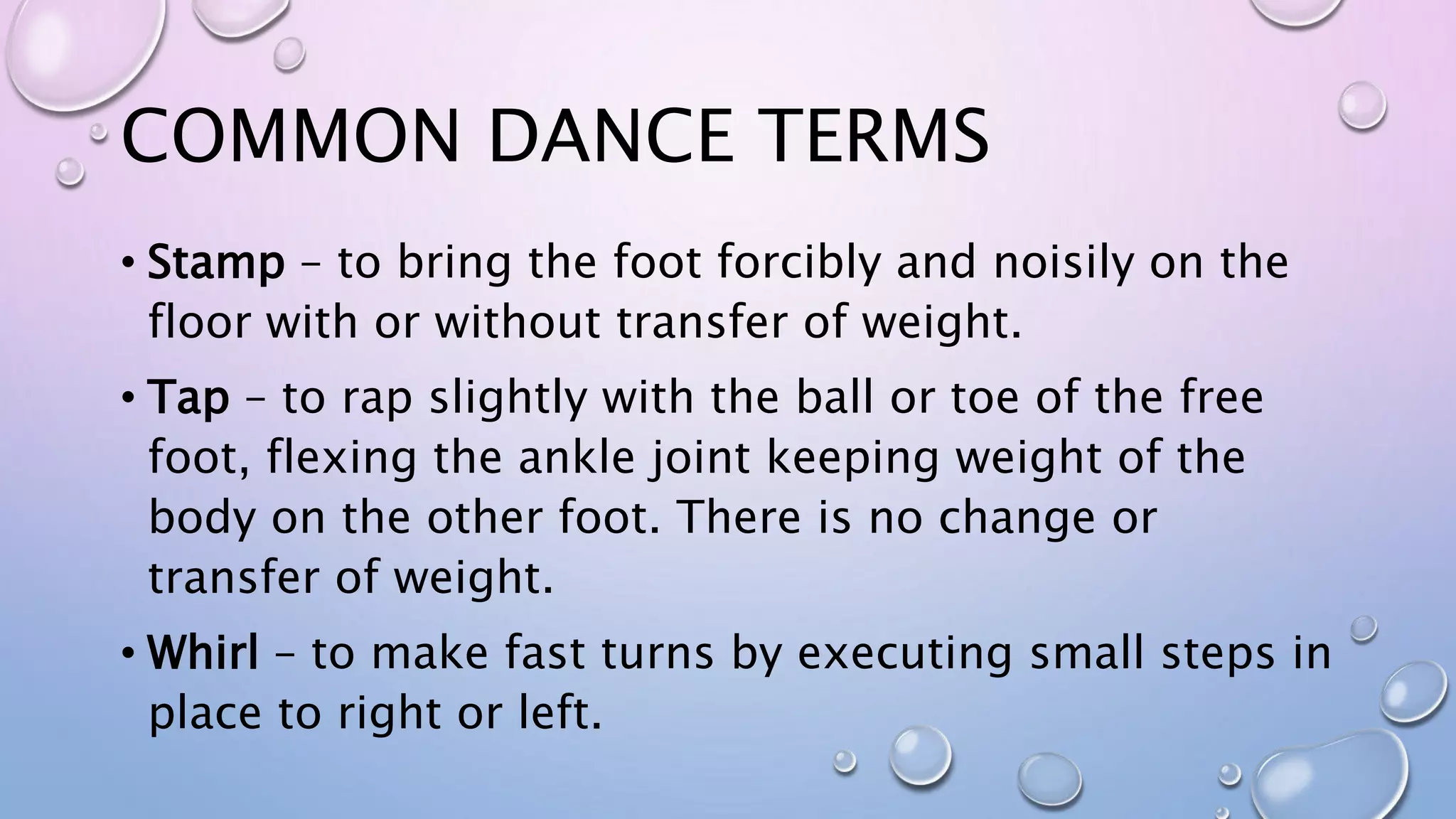 COMMON DANCE TERMS

• Stamp – to bring the foot forcibly and noisily on the floor with or without transfer of weight.

• Tap – to rap slightly with the ball or toe of the free foot, flexing the ankle joint keeping weight of the body on the other foot. There is no change or transfer of weight.

• Whirl – to make fast turns by executing small steps in place to right or left.